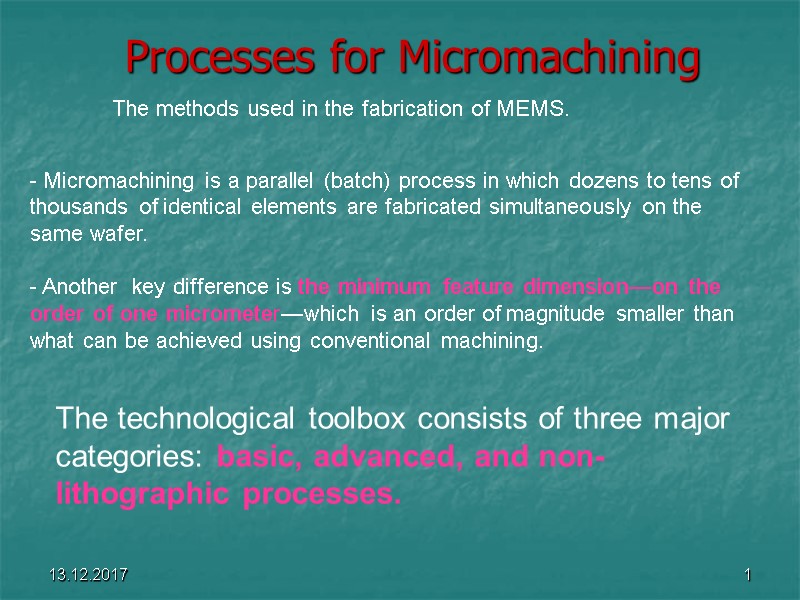 Processes for Micromachining

The methods used in the fabrication of MEMS.

- Micromachining is a parallel (batch) process in which dozens to tens of thousands of identical elements are fabricated simultaneously on the same wafer.

- Another key difference is the minimum feature dimension—on the order of one micrometer—which is an order of magnitude smaller than what can be achieved using conventional machining.

The technological toolbox consists of three major categories: basic, advanced, and non-lithographic processes.

13.12.2017

1